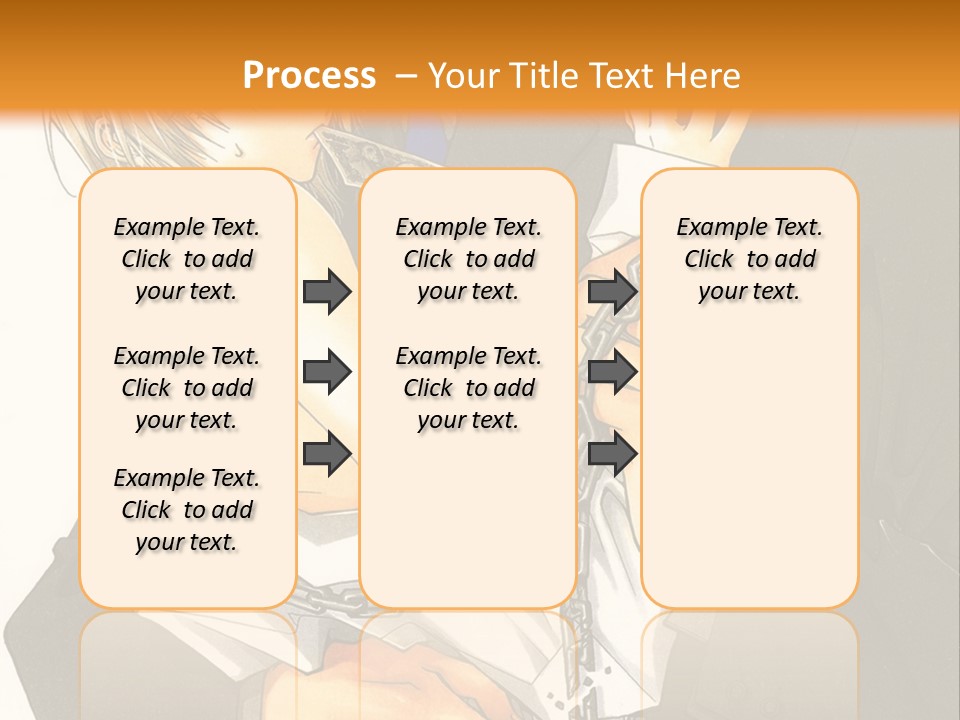 Process – Your Title Text Here

Example Text. Click to add your text.

Example Text. Click to add your text.

Example Text. Click to add your text.

Example Text. Click to add your text.

Example Text. Click to add your text.

Example Text. Click to add your text.